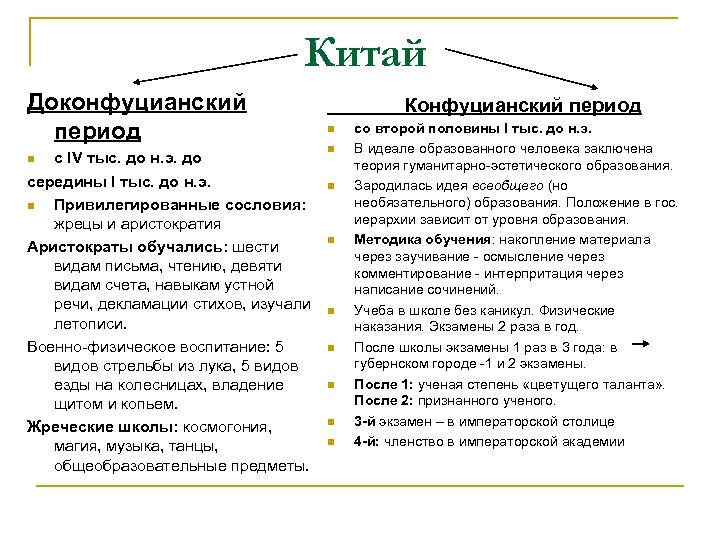 Китай

Доконфуцианский период

с IV тыс. до н.э. до

середины I тыс. до н.э.

Привилегированные сословия: жрецы и аристократия

Аристократы обучались: шести видам письма, чтению, девяти видам счета, навыкам устной речи, декламации стихов, изучали летописи.

Военно-физическое воспитание: 5 видов стрельбы из лука, 5 видов езды на колесницах, владение щитом и копьем.

Жреческие школы: космогония, магия, музыка, танцы, общеобразовательные предметы.

Конфуцианский период

со второй половины I тыс. до н.э.

В идеале образованного человека заключена теория гуманитарно-эстетического образования.

Зародилась идея всеобщего (но необязательного) образования. Положение в гос. иерархии зависит от уровня образования.

Методика обучения: накопление материала через заучивание - осмысление через комментирование - интерпритация через написание сочинений.

Учеба в школе без каникул. Физические наказания. Экзамены 2 раза в год.

После школы экзамены 1 раз в 3 года: в губернском городе -1 и 2 экзамены.

После 1: ученая степень «цветущего таланта». После 2: признанного ученого.

3-й экзамен – в императорской столице

4-й: членство в императорской академии